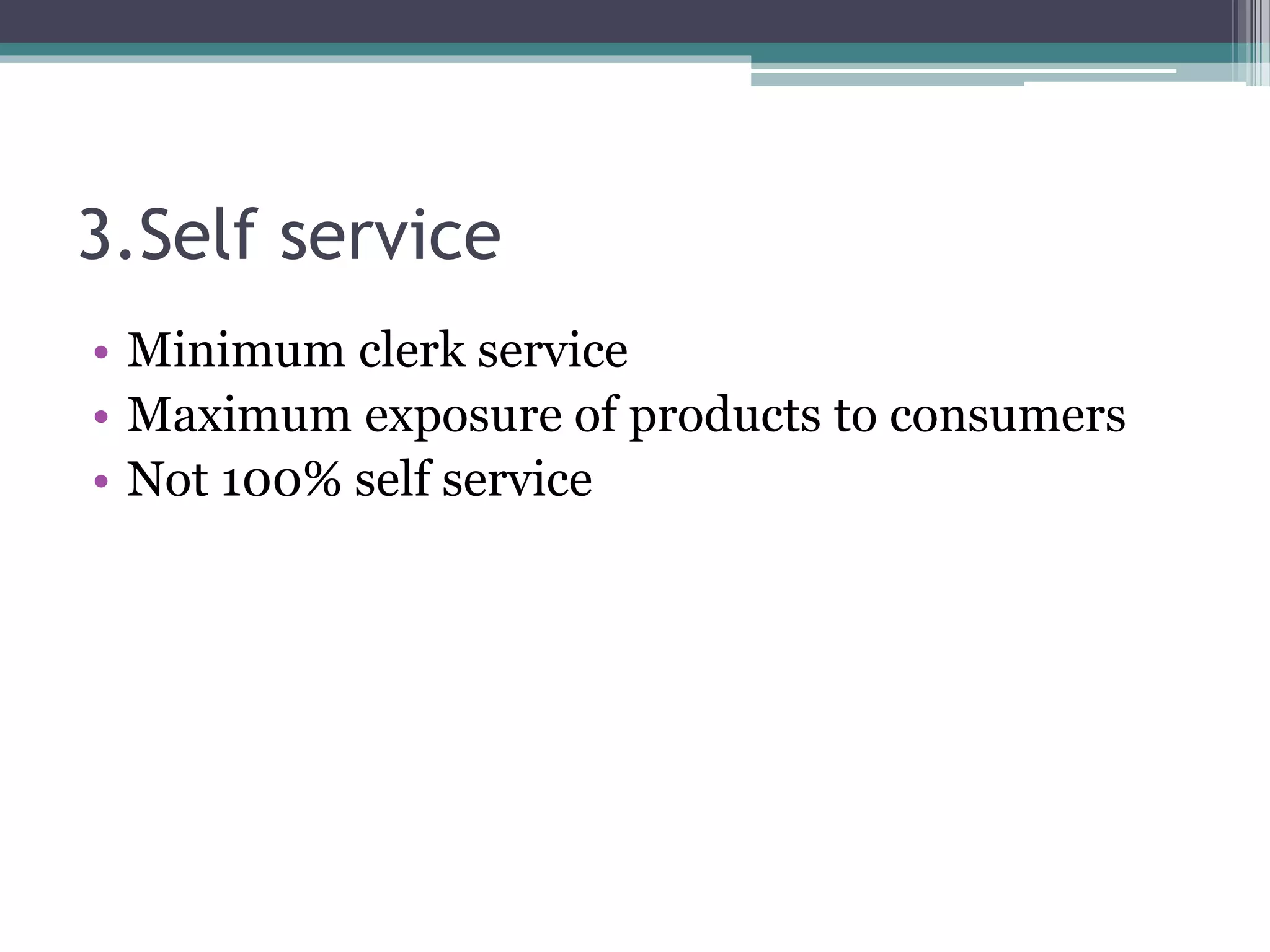 3.Self service

• Minimum clerk service
• Maximum exposure of products to consumers
• Not 100% self service